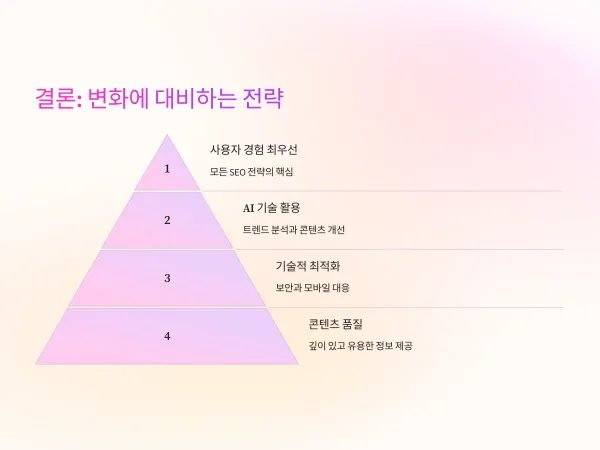 결론: 변화에 대비하는 전략

1

사용자 경험 최우선

모든 SEO 전략의 핵심

2

AI 기술 활용

트렌드 분석과 콘텐츠 개선

3

기술적 최적화

보안과 모바일 대응

4

콘텐츠 품질

깊이 있고 유용한 정보 제공